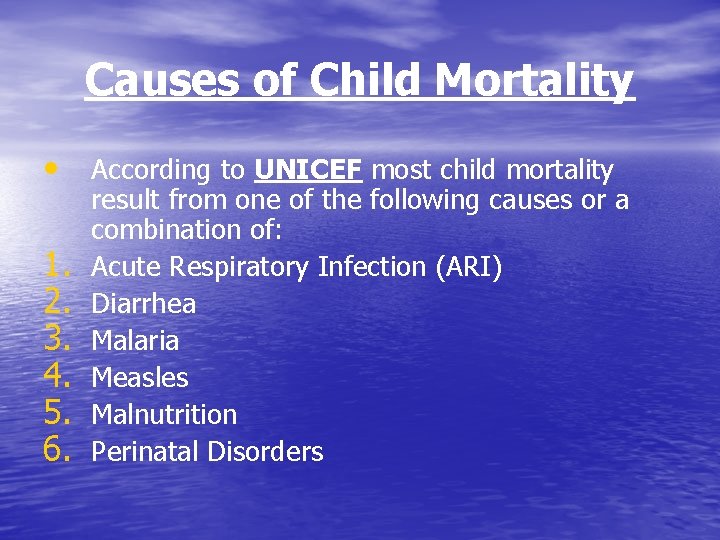 Causes of Child Mortality

• According to UNICEF most child mortality result from one of the following causes or a combination of:
1. Acute Respiratory Infection (ARI)
2. Diarrhea
3. Malaria
4. Measles
5. Malnutrition
6. Perinatal Disorders